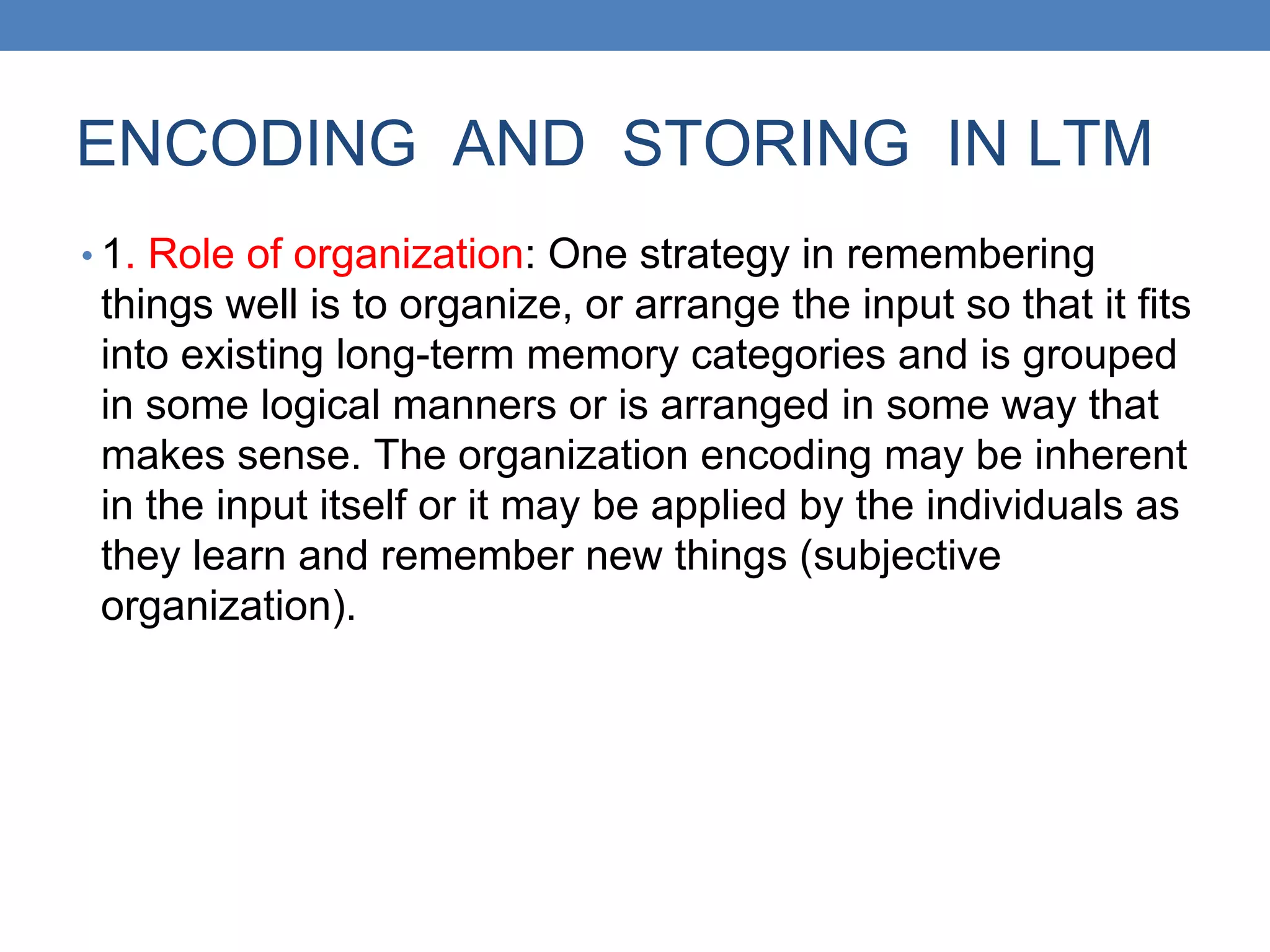 ENCODING AND STORING IN LTM

• 1. Role of organization: One strategy in remembering things well is to organize, or arrange the input so that it fits into existing long-term memory categories and is grouped in some logical manners or is arranged in some way that makes sense. The organization encoding may be inherent in the input itself or it may be applied by the individuals as they learn and remember new things (subjective organization).